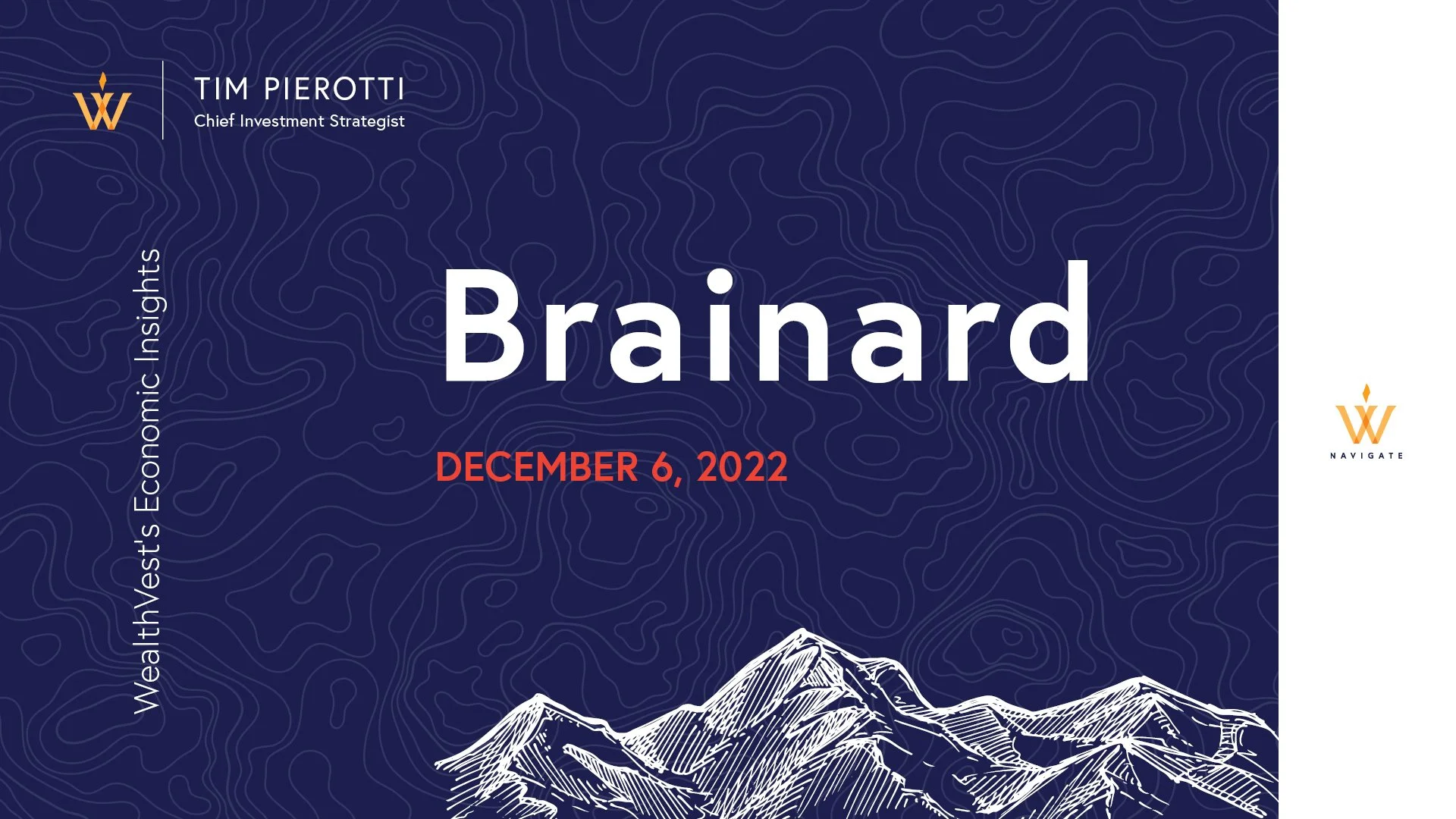 TIM PIEROTTI
Chief Investment Strategist

WealthVest's Economic Insights

Brainard

DECEMBER 6, 2022

NAVIGATE